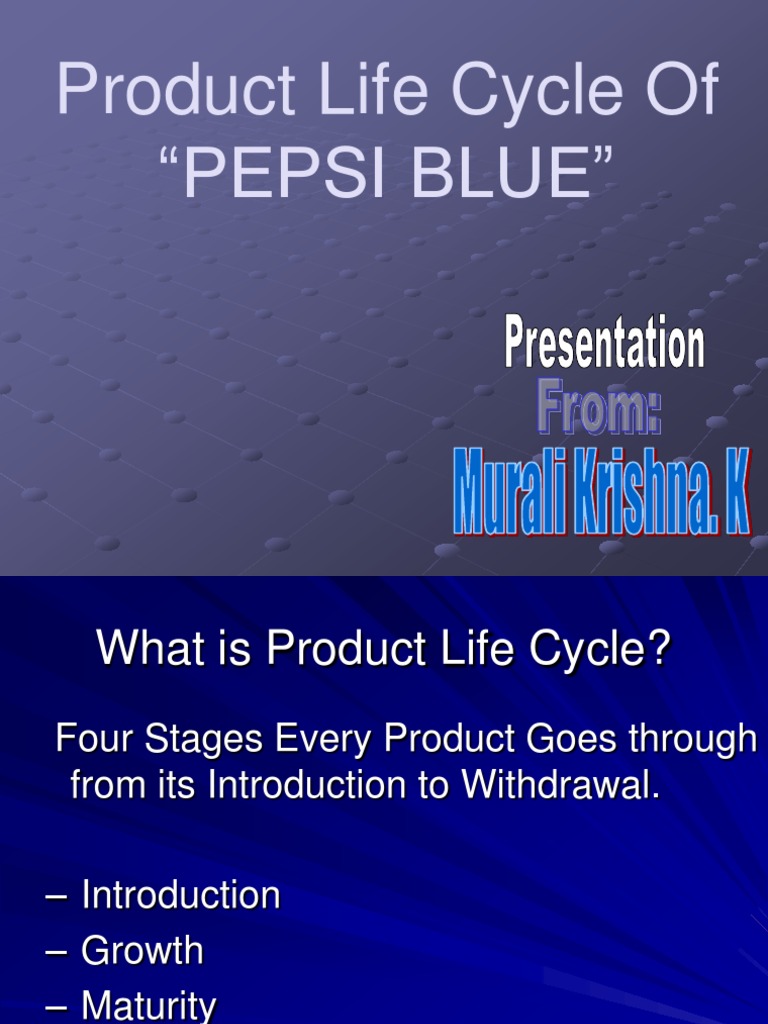 Product Life Cycle Of "PEPSI BLUE"

Presentation
From:
Murali Krishna. K

What is Product Life Cycle?

Four Stages Every Product Goes through from its Introduction to Withdrawal.

– Introduction
– Growth
– Maturity